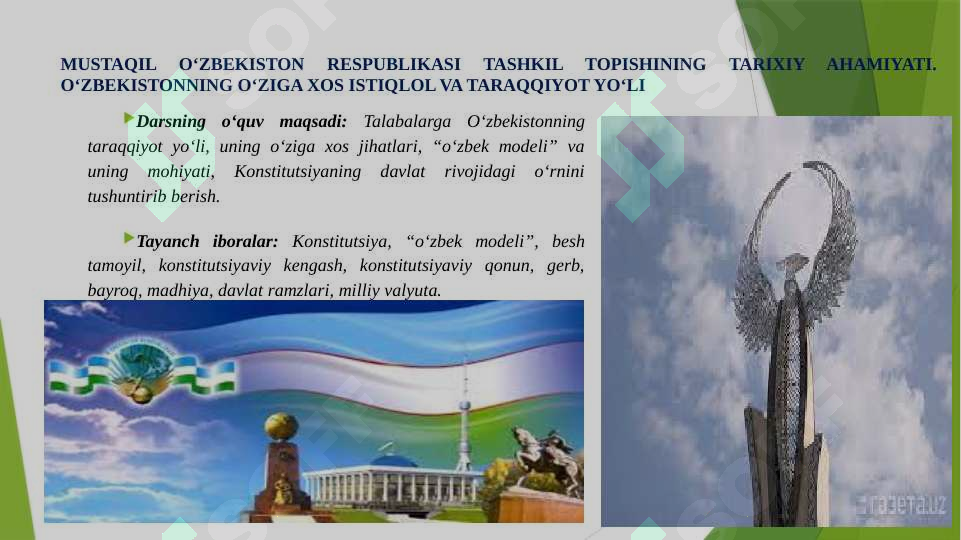 MUSTAQIL O‘ZBEKISTON RESPUBLIKASI TASHKIL TOPISHINING TARIXIY AHAMIYATI. O‘ZBEKISTONNING O‘ZIGA XOS ISTIQLOL VA TARAQQIYOT YO‘LI

Darsning o‘quv maqsadi: Talabalarga O‘zbekistonning taraqqiyot yo‘li, uning o‘ziga xos jihatlari, “o‘zbek modeli” va uning mohiyati, Konstitutsiyaning davlat rivojidagi o‘rnini tushuntirib berish.

Tayanch iboralar: Konstitutsiya, “o‘zbek modeli”, besh tamoyil, konstitutsiyaviy kengash, konstitutsiyaviy qonun, gerb, bayroq, madhiya, davlat ramzlari, milliy valyuta.

газета.uz